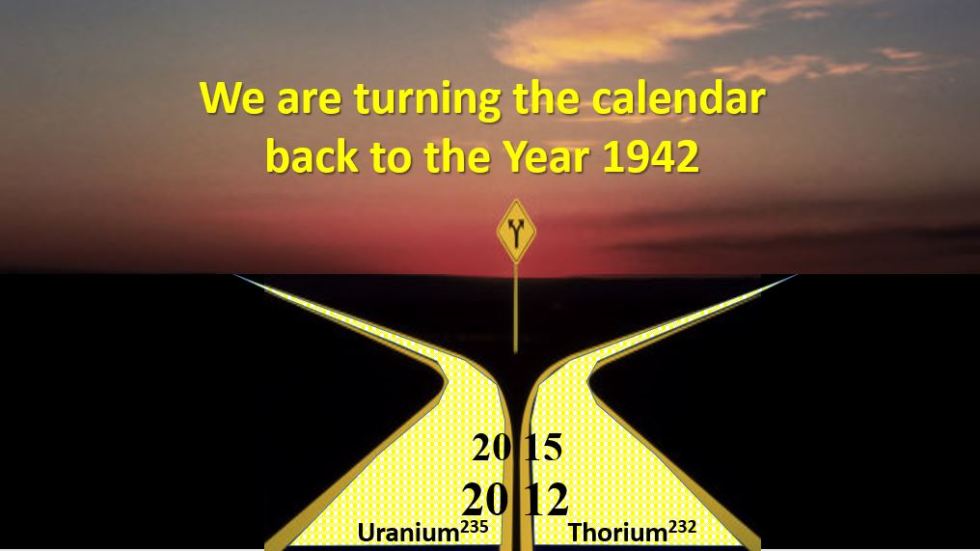 We are turning the calendar back to the Year 1942

2015

2012

Uranium$^{235}$ Thorium$^{232}$